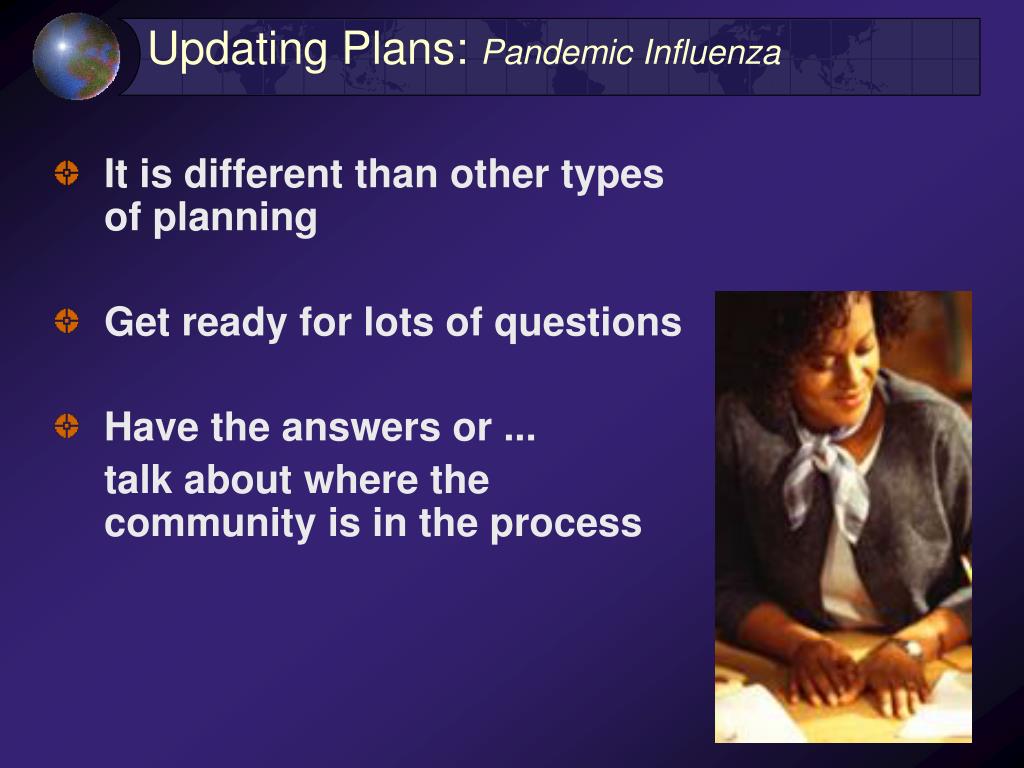 Updating Plans: Pandemic Influenza

It is different than other types of planning

Get ready for lots of questions

Have the answers or ...

talk about where the community is in the process